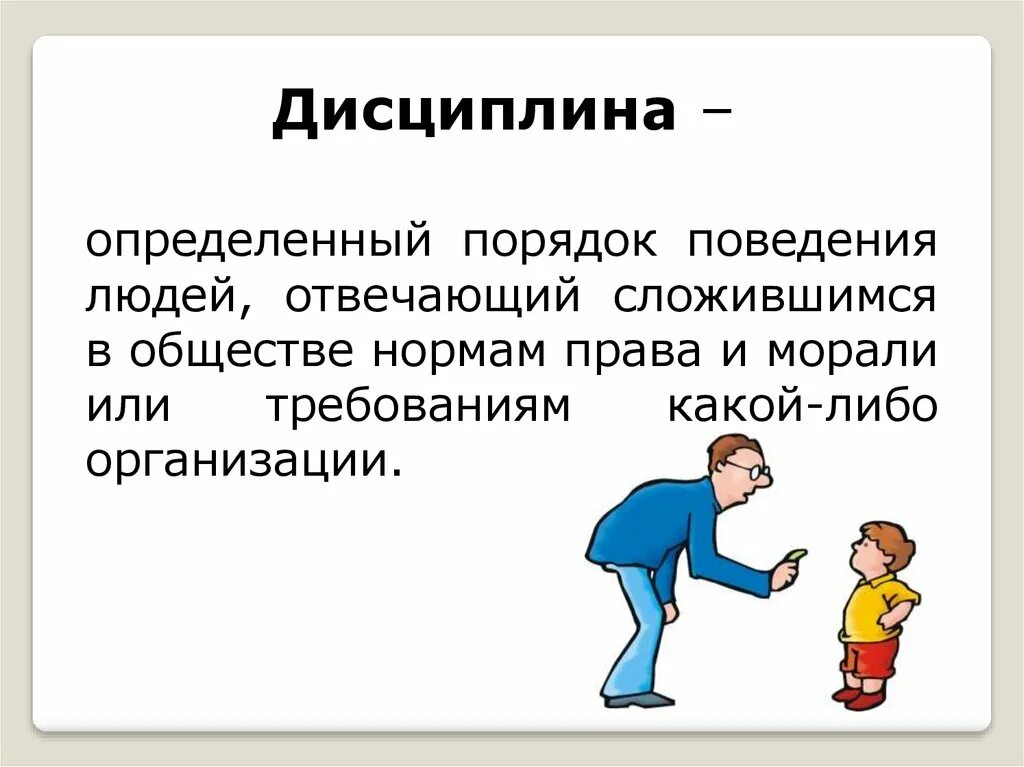 Дисциплина –

определенный порядок поведения людей, отвечающий сложившимся в обществе нормам права и морали или требованиям какой-либо организации.